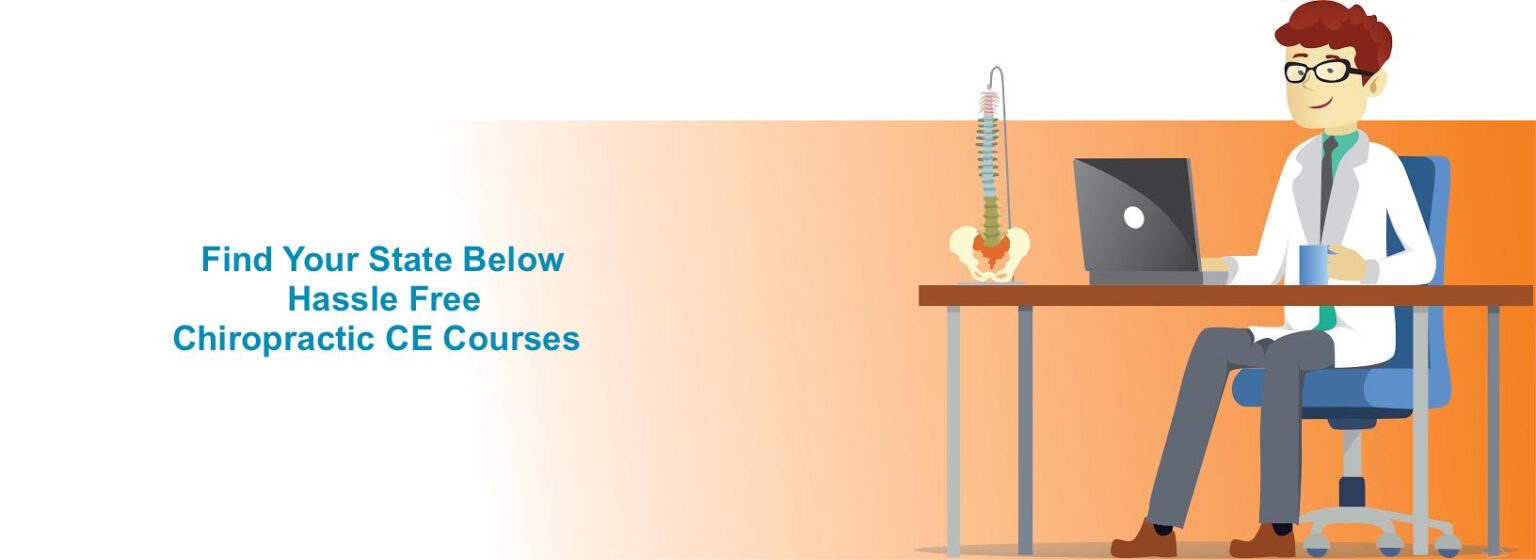 Find Your State Below
Hassle Free
Chiropractic CE Courses